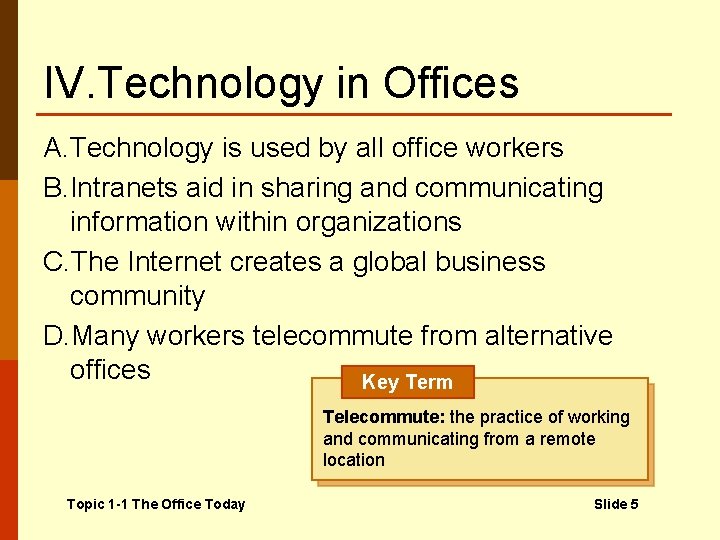 IV.Technology in Offices

A.Technology is used by all office workers

B.Intranets aid in sharing and communicating information within organizations

C.The Internet creates a global business community

D.Many workers telecommute from alternative offices

Key Term

Telecommute: the practice of working and communicating from a remote location

Topic 1-1 The Office Today

Slide 5